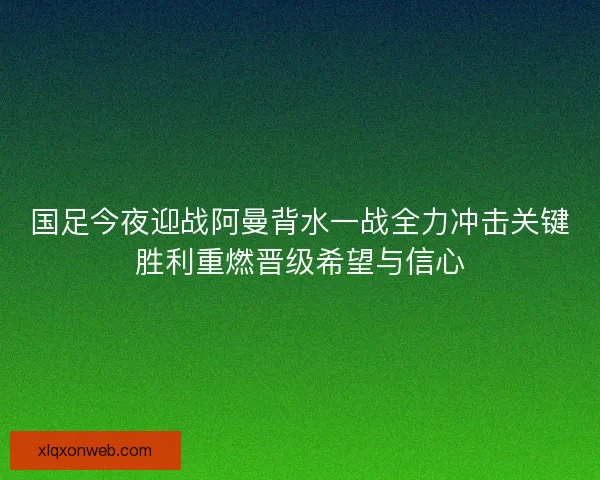 国足今夜迎战阿曼背水一战全力冲击关键胜利重燃晋级希望与信心

xlqxonweb.com